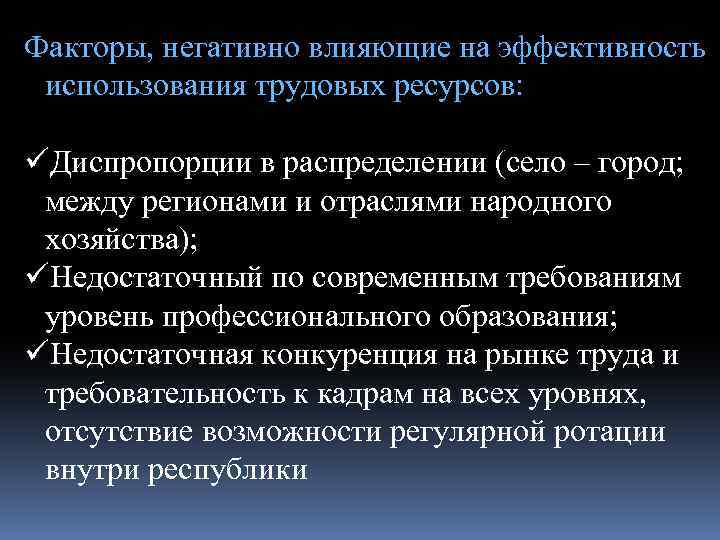 Факторы, негативно влияющие на эффективность использования трудовых ресурсов:

✓Диспропорции в распределении (село – город; между регионами и отраслями народного хозяйства);
✓Недостаточный по современным требованиям уровень профессионального образования;
✓Недостаточная конкуренция на рынке труда и требовательность к кадрам на всех уровнях, отсутствие возможности регулярной ротации внутри республики